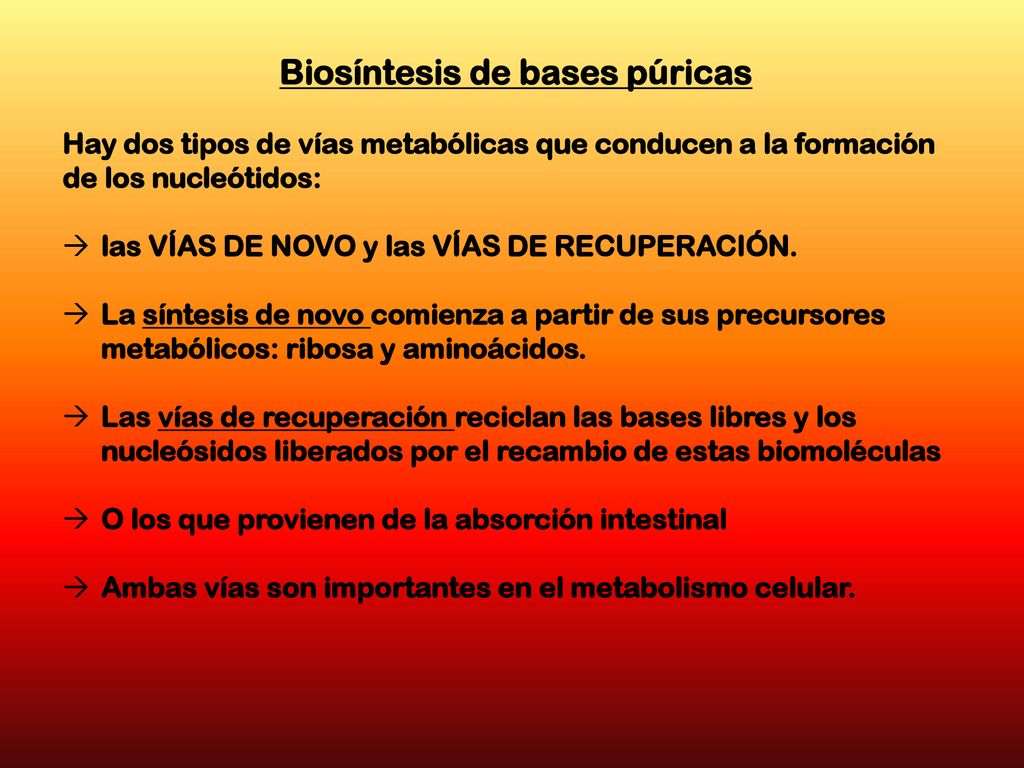 Biosíntesis de bases púricas

Hay dos tipos de vías metabólicas que conducen a la formación de los nucleótidos:

→ las VÍAS DE NOVO y las VÍAS DE RECUPERACIÓN.

→ La síntesis de novo comienza a partir de sus precursores metabólicos: ribosa y aminoácidos.

→ Las vías de recuperación reciclan las bases libres y los nucleósidos liberados por el recambio de estas biomoléculas

→ O los que provienen de la absorción intestinal

→ Ambas vías son importantes en el metabolismo celular.